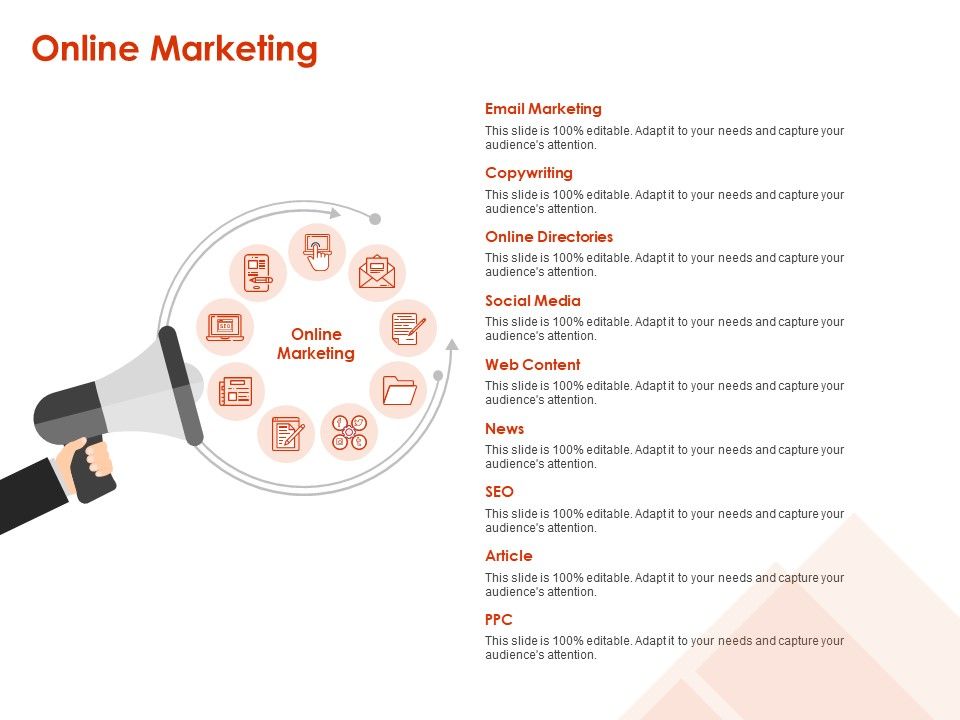 Online Marketing

Online Marketing

SEO

Email Marketing
This slide is 100% editable. Adapt it to your needs and capture your audience's attention.

Copywriting
This slide is 100% editable. Adapt it to your needs and capture your audience's attention.

Online Directories
This slide is 100% editable. Adapt it to your needs and capture your audience's attention.

Social Media
This slide is 100% editable. Adapt it to your needs and capture your audience's attention.

Web Content
This slide is 100% editable. Adapt it to your needs and capture your audience's attention.

News
This slide is 100% editable. Adapt it to your needs and capture your audience's attention.

SEO
This slide is 100% editable. Adapt it to your needs and capture your audience's attention.

Article
This slide is 100% editable. Adapt it to your needs and capture your audience's attention.

PPC
This slide is 100% editable. Adapt it to your needs and capture your audience's attention.